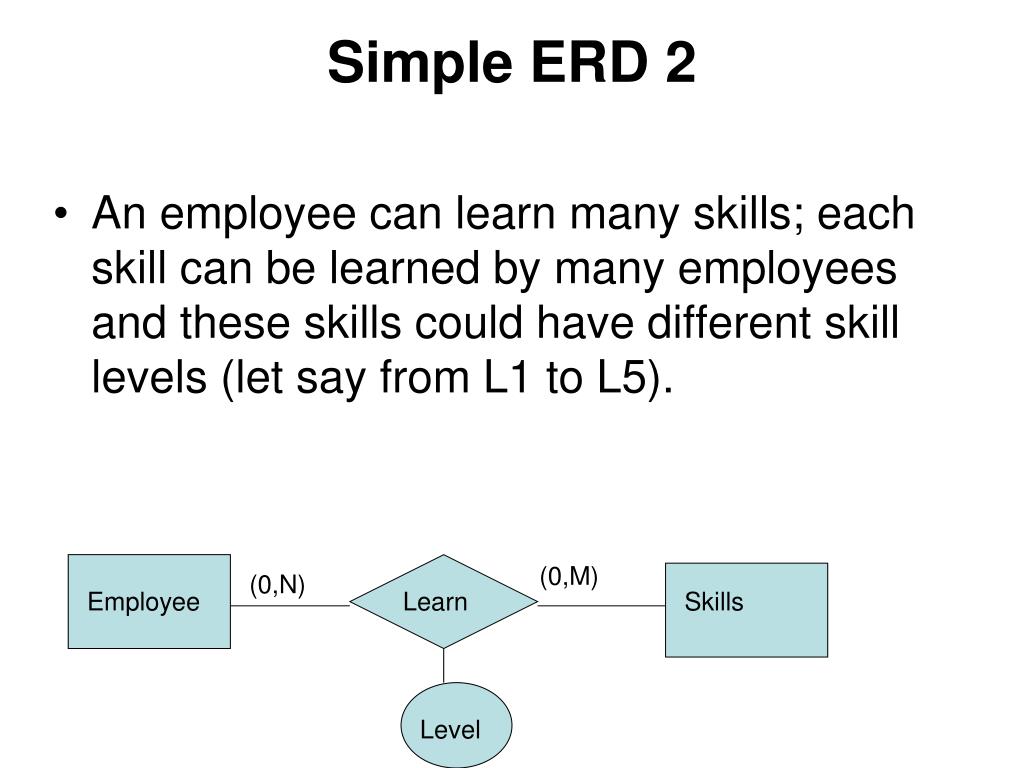 Simple ERD 2

• An employee can learn many skills; each skill can be learned by many employees and these skills could have different skill levels (let say from L1 to L5).

Employee
(0,N)
Learn
(0,M)
Skills
Level